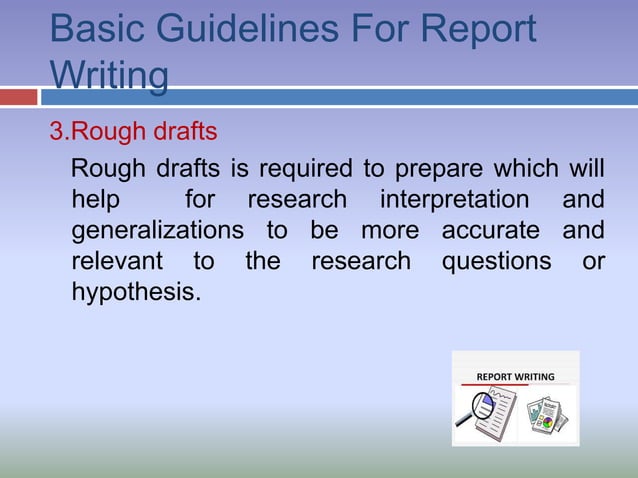 Basic Guidelines For Report Writing

3.Rough drafts

Rough drafts is required to prepare which will help for research interpretation and generalizations to be more accurate and relevant to the research questions or hypothesis.

REPORT WRITING